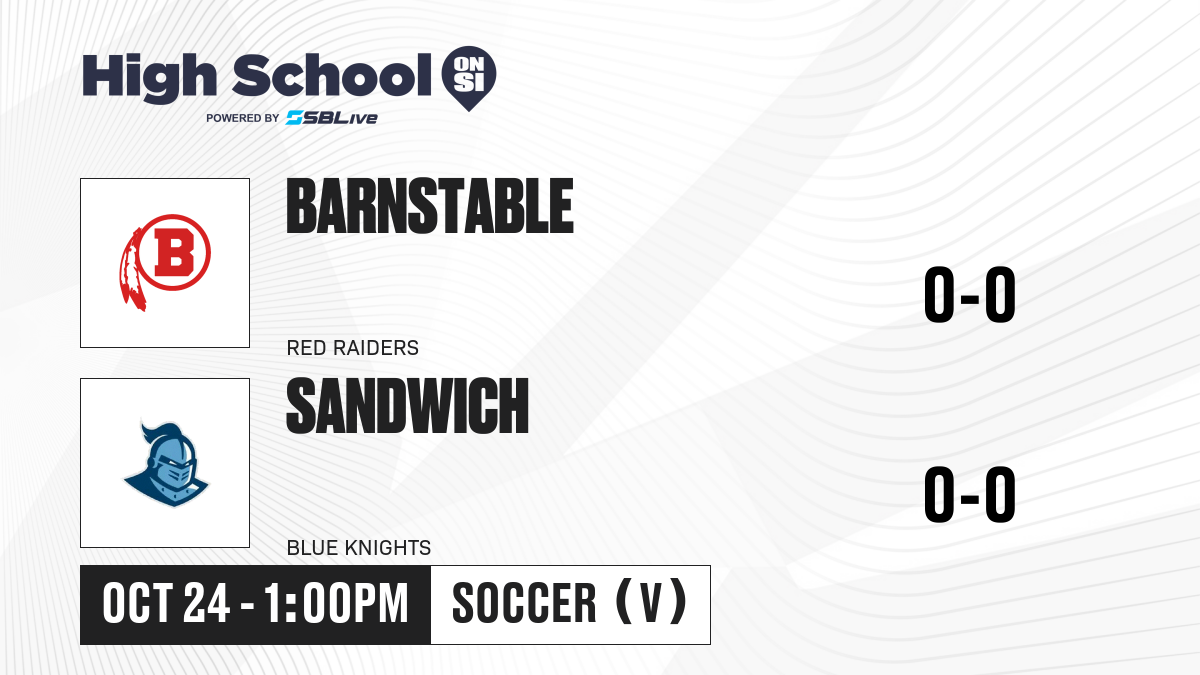 High School ON SI
POWERED BY SBLive

B

BARNSTABLE

RED RAIDERS

0-0

SANDWICH

BLUE KNIGHTS

0-0

OCT 24 - 1:00PM

SOCCER (V)